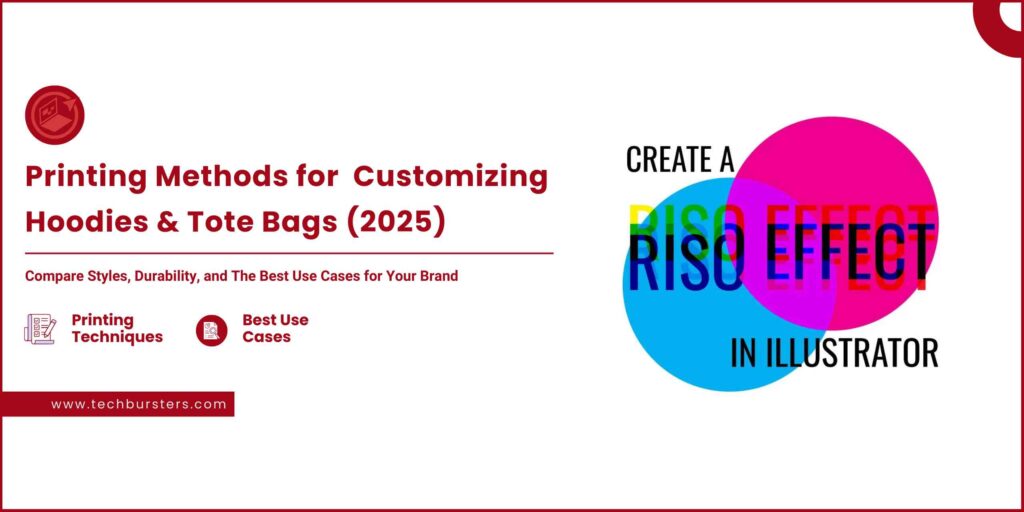 Printing Methods for Customizing Hoodies & Tote Bags (2025)

Compare Styles, Durability, and The Best Use Cases for Your Brand

Printing Techniques

Best Use Cases

www.techbursters.com

CREATE A

RISO EFFECT

IN ILLUSTRATOR